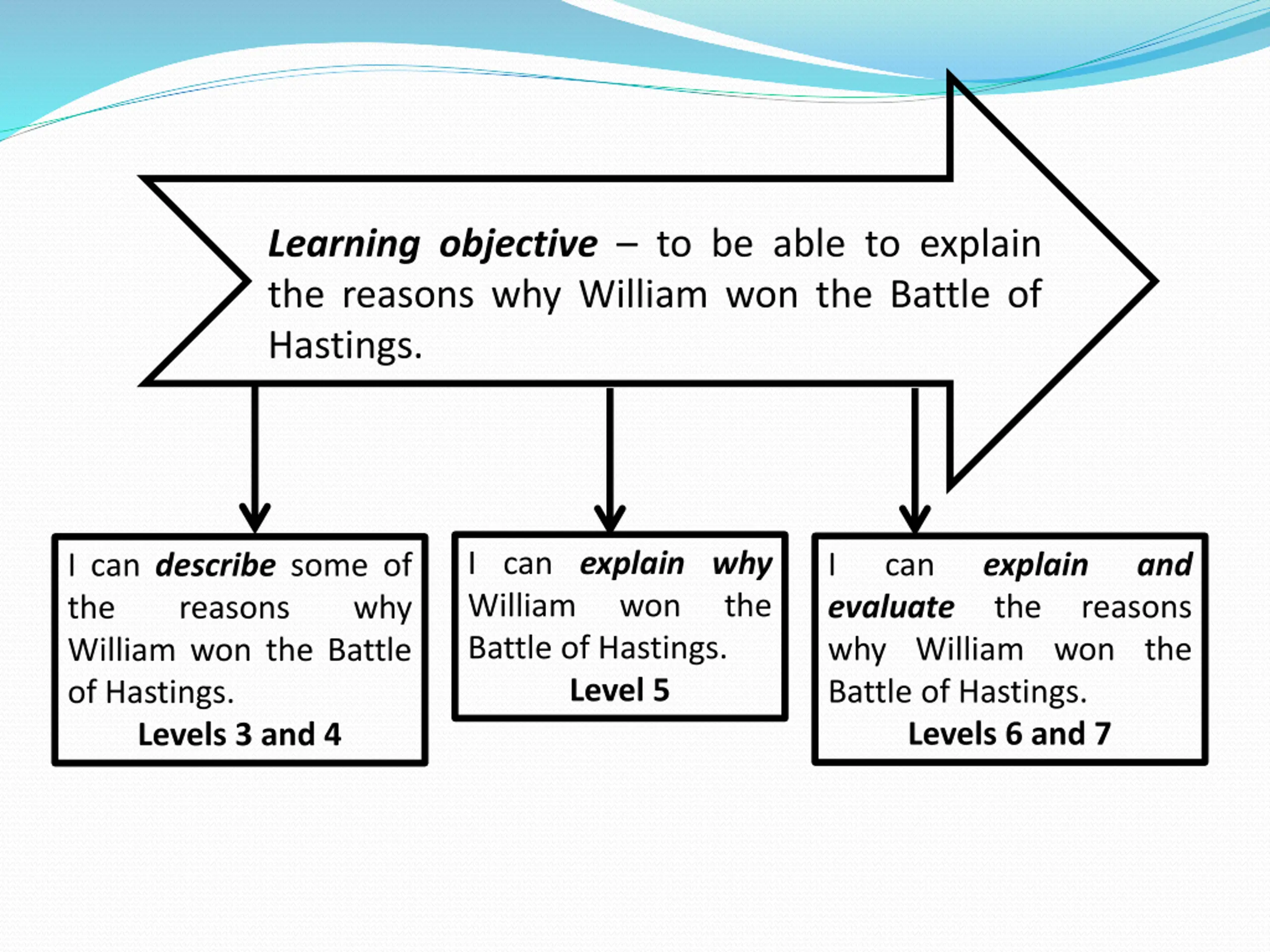 Learning objective – to be able to explain the reasons why William won the Battle of Hastings.

I can describe some of the reasons why William won the Battle of Hastings.
Levels 3 and 4

I can explain why William won the Battle of Hastings.
Level 5

I can explain and evaluate the reasons why William won the Battle of Hastings.
Levels 6 and 7